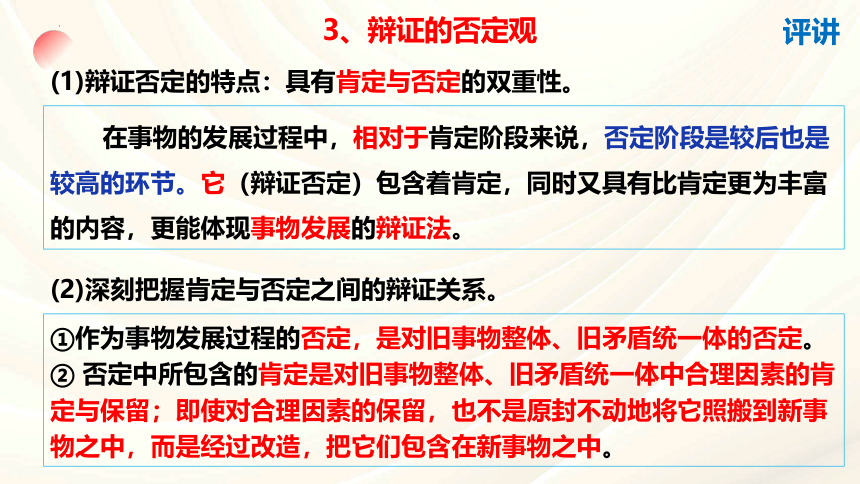 3、辩证的否定观

评讲

(1)辩证否定的特点：具有肯定与否定的双重性。

在事物的发展过程中，相对于肯定阶段来说，否定阶段是较后也是较高的环节。它（辩证否定）包含着肯定，同时又具有比肯定更为丰富的内容，更能体现事物发展的辩证法。

(2)深刻把握肯定与否定之间的辩证关系。

①作为事物发展过程的否定，是对旧事物整体、旧矛盾统一体的否定。
② 否定中所包含的肯定是对旧事物整体、旧矛盾统一体中合理因素的肯定与保留；即使对合理因素的保留，也不是原封不动地将它照搬到新事物之中，而是经过改造，把它们包含在新事物之中。